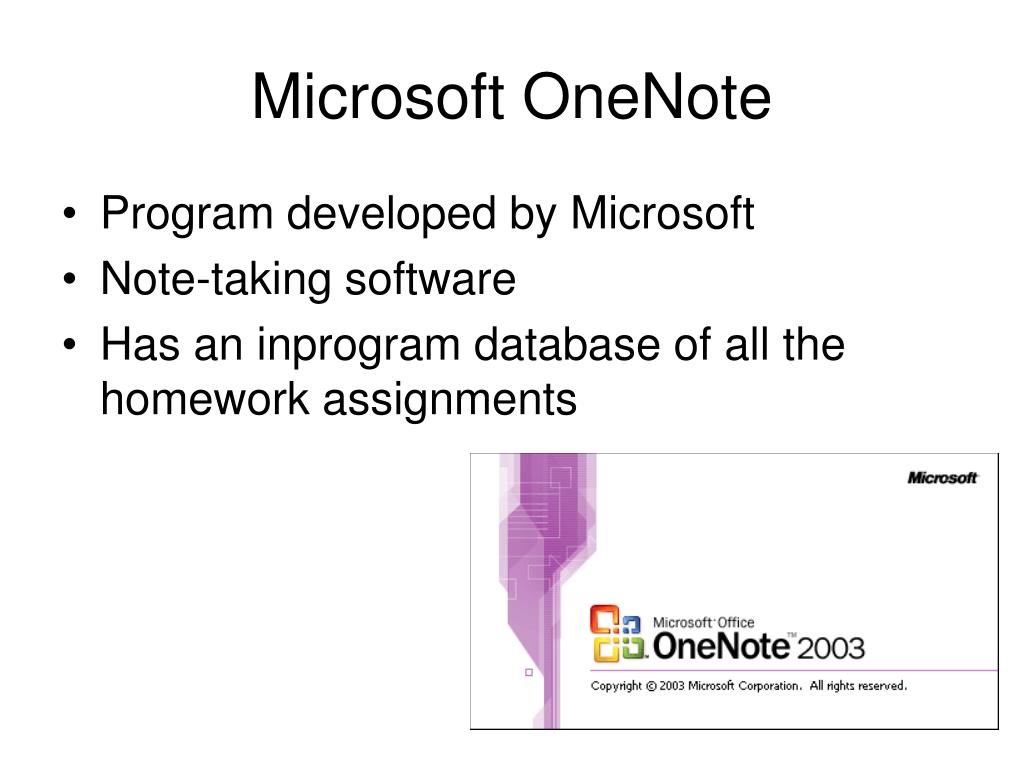 Microsoft OneNote

• Program developed by Microsoft
• Note-taking software
• Has an inprogram database of all the homework assignments

Microsoft

Microsoft Office
OneNote™ 2003

Copyright © 2003 Microsoft Corporation. All rights reserved.